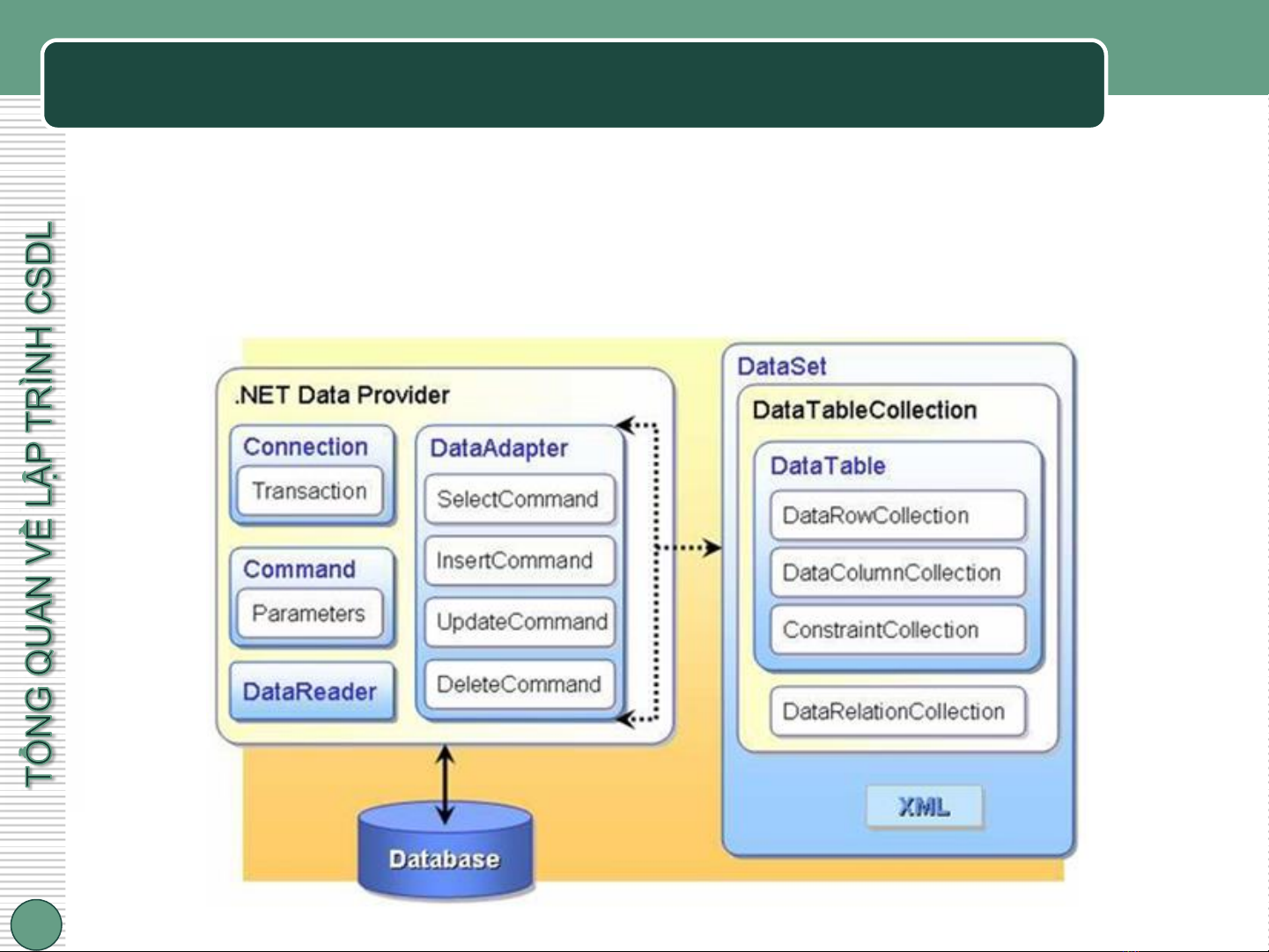 TỔNG QUAN VỀ LẬP TRÌNH CSDL

.NET Data Provider

Connection

Transaction

Command

Parameters

DataReader

DataAdapter

SelectCommand

InsertCommand

UpdateCommand

DeleteCommand

Database

DataSet

DataTableCollection

DataTable

DataRowCollection

DataColumnCollection

ConstraintCollection

DataRelationCollection

XML